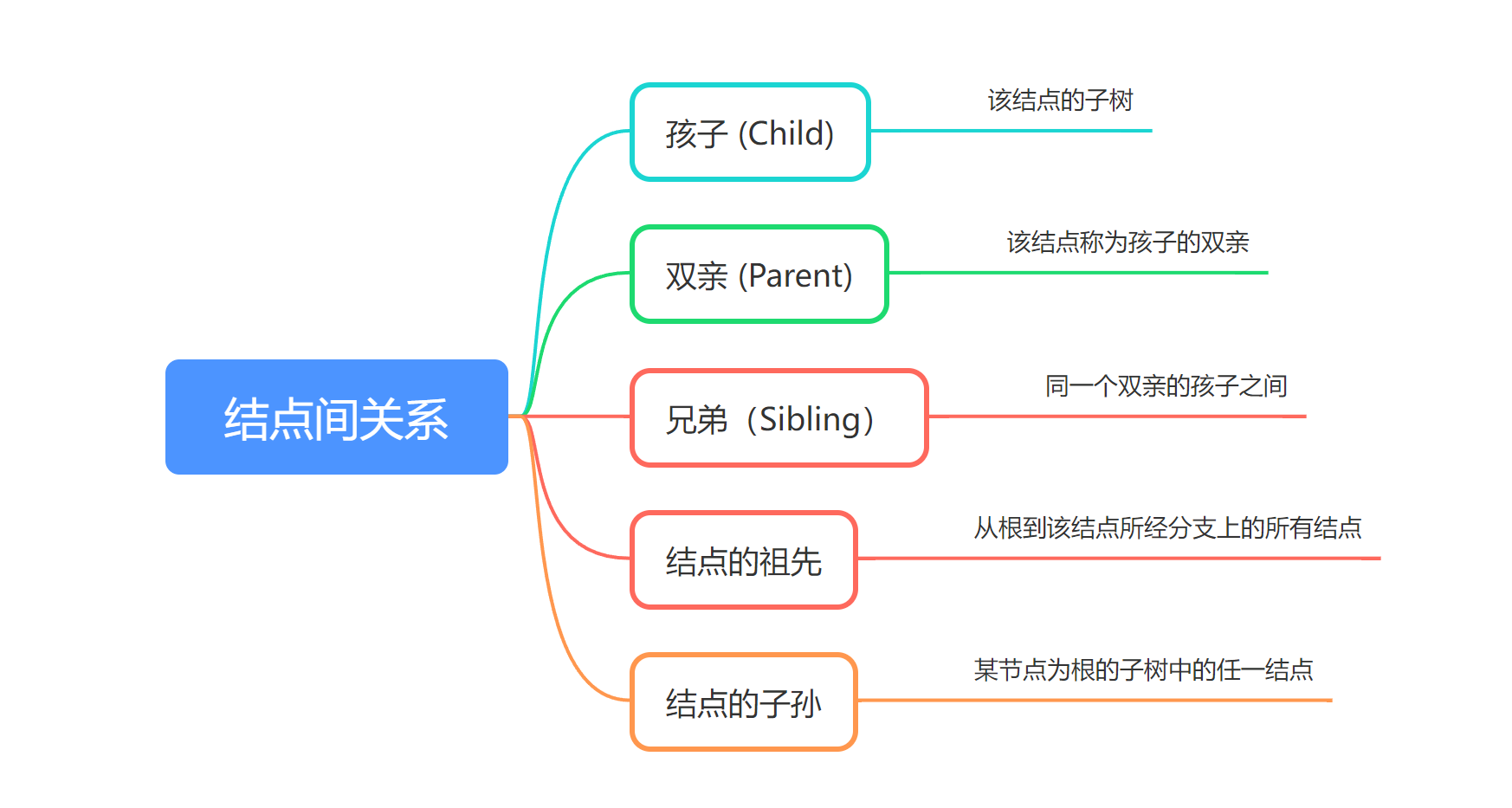 结点间关系

孩子 (Child)

该结点的子树

双亲 (Parent)

该结点称为孩子的双亲

兄弟（Sibling）

同一个双亲的孩子之间

结点的祖先

从根到该结点所经分支上的所有结点

结点的子孙

某节点为根的子树中的任一结点